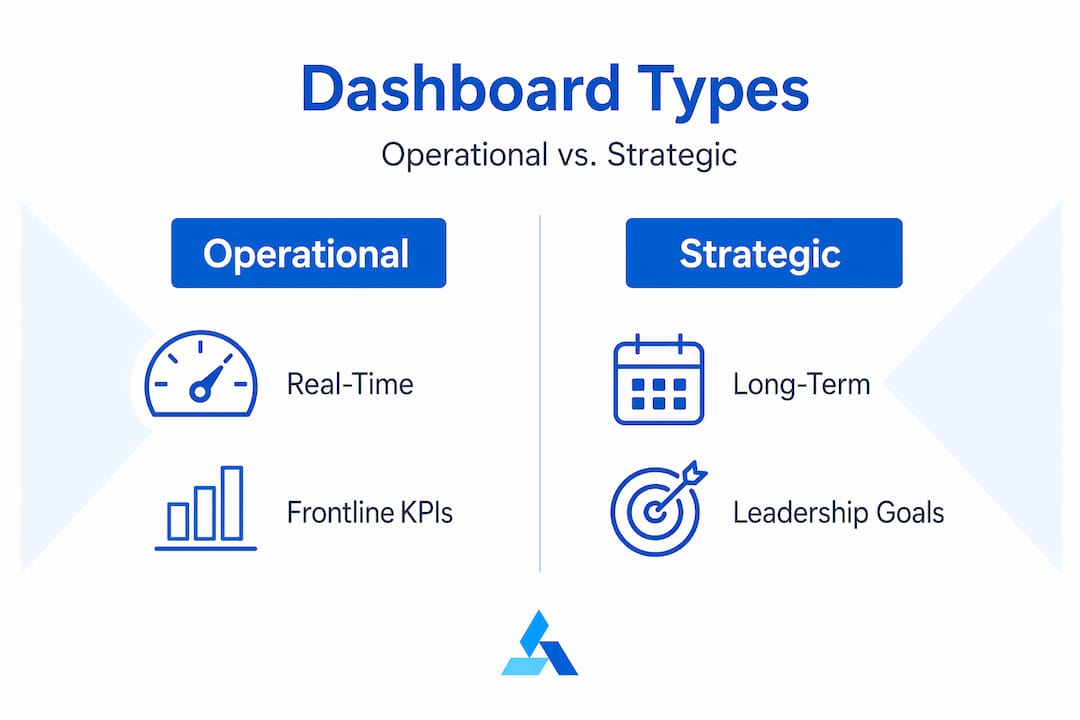 Dashboard Types

Operational vs. Strategic

Operational

Real-Time

Frontline KPIs

Strategic

Long-Term

Leadership Goals